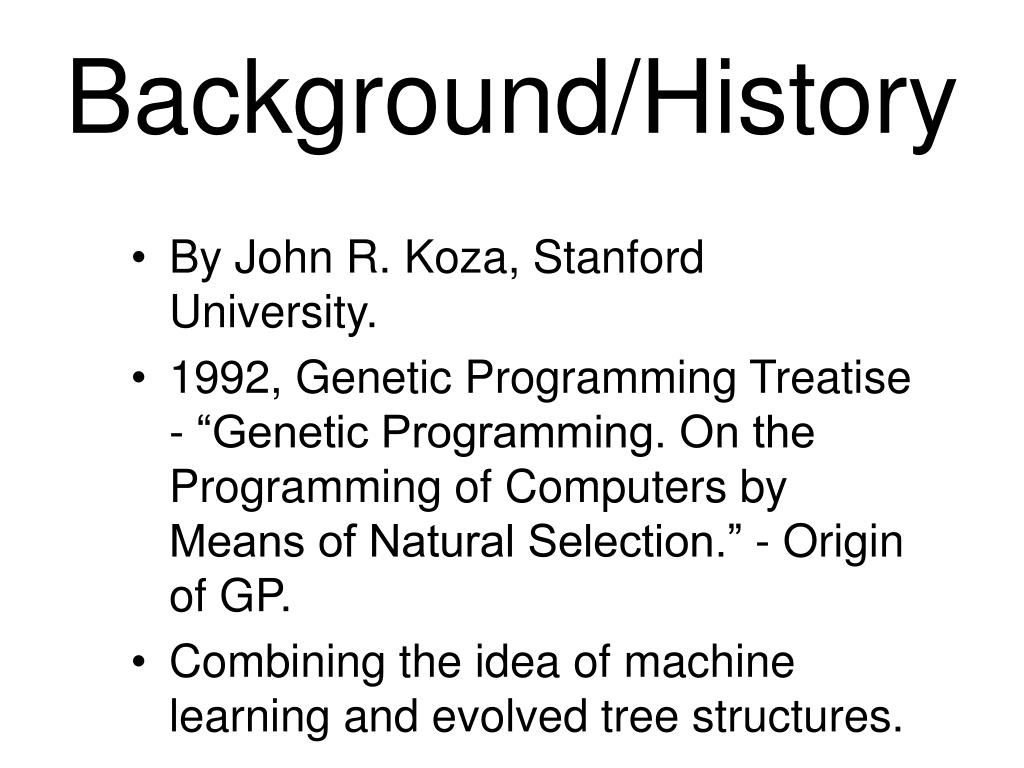 Background/History

• By John R. Koza, Stanford University.
• 1992, Genetic Programming Treatise - “Genetic Programming. On the Programming of Computers by Means of Natural Selection.” - Origin of GP.
• Combining the idea of machine learning and evolved tree structures.